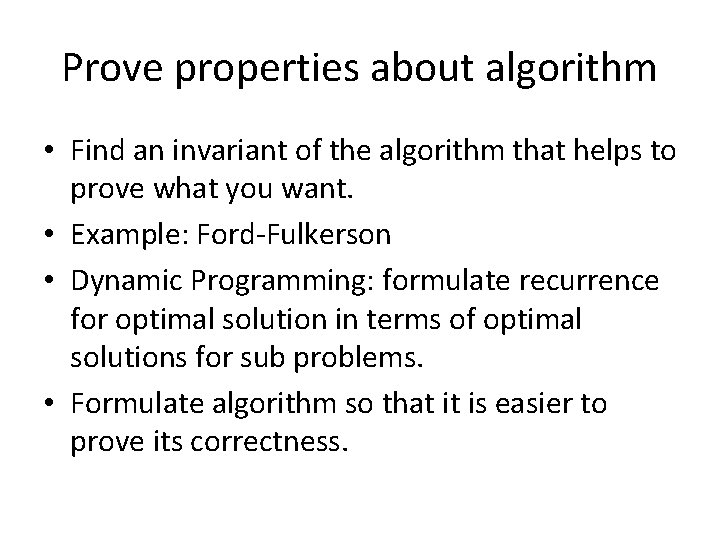 Prove properties about algorithm

• Find an invariant of the algorithm that helps to prove what you want.
• Example: Ford-Fulkerson
• Dynamic Programming: formulate recurrence for optimal solution in terms of optimal solutions for sub problems.
• Formulate algorithm so that it is easier to prove its correctness.